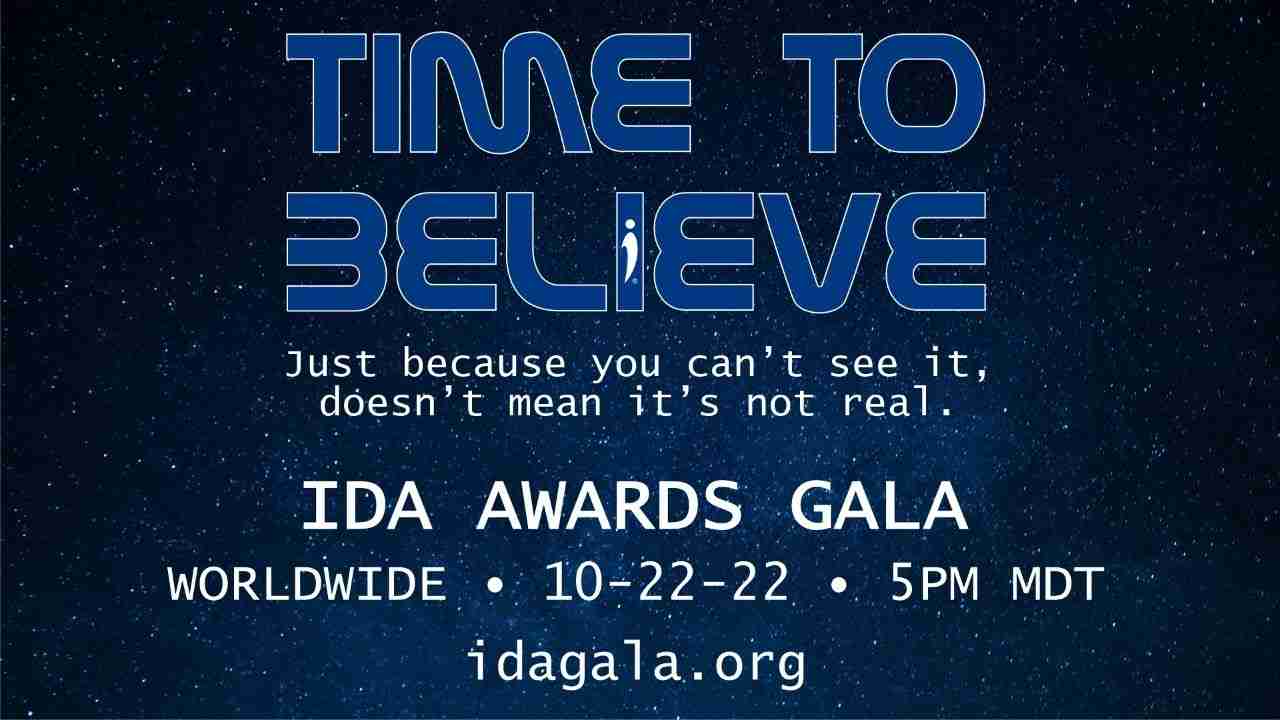 TIME TO BELIEVE

Just because you can't see it, doesn't mean it's not real.

IDA AWARDS GALA

WORLDWIDE • 10-22-22 • 5PM MDT

idagala.org